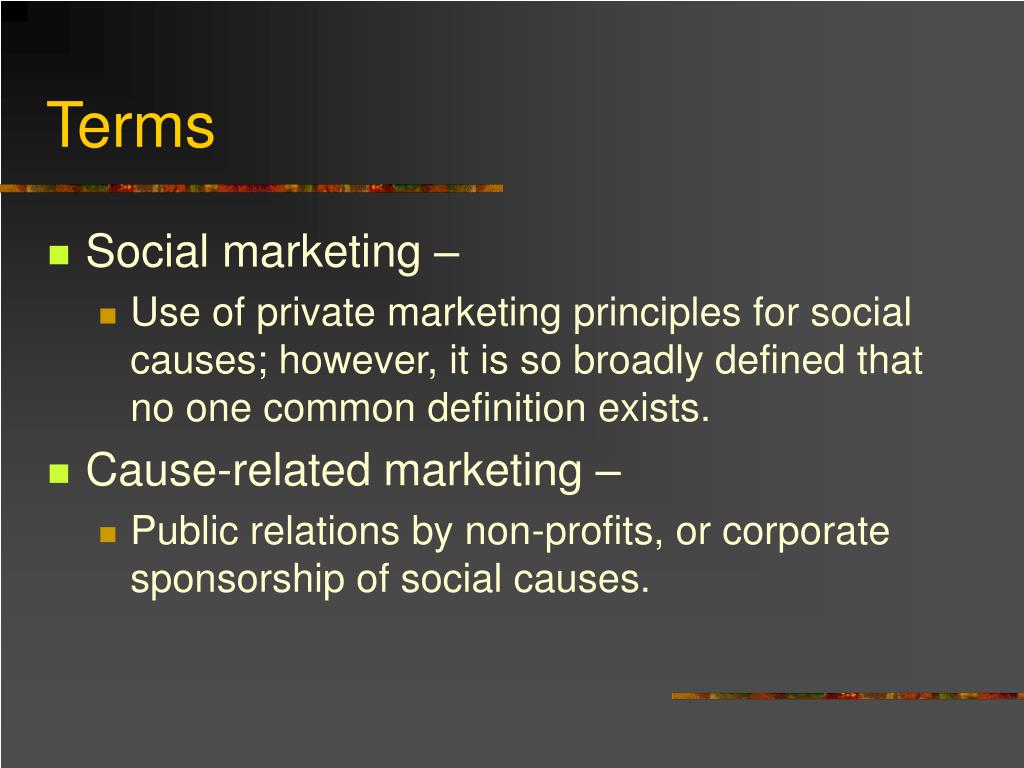 Terms

Social marketing –

Use of private marketing principles for social causes; however, it is so broadly defined that no one common definition exists.

Cause-related marketing –

Public relations by non-profits, or corporate sponsorship of social causes.